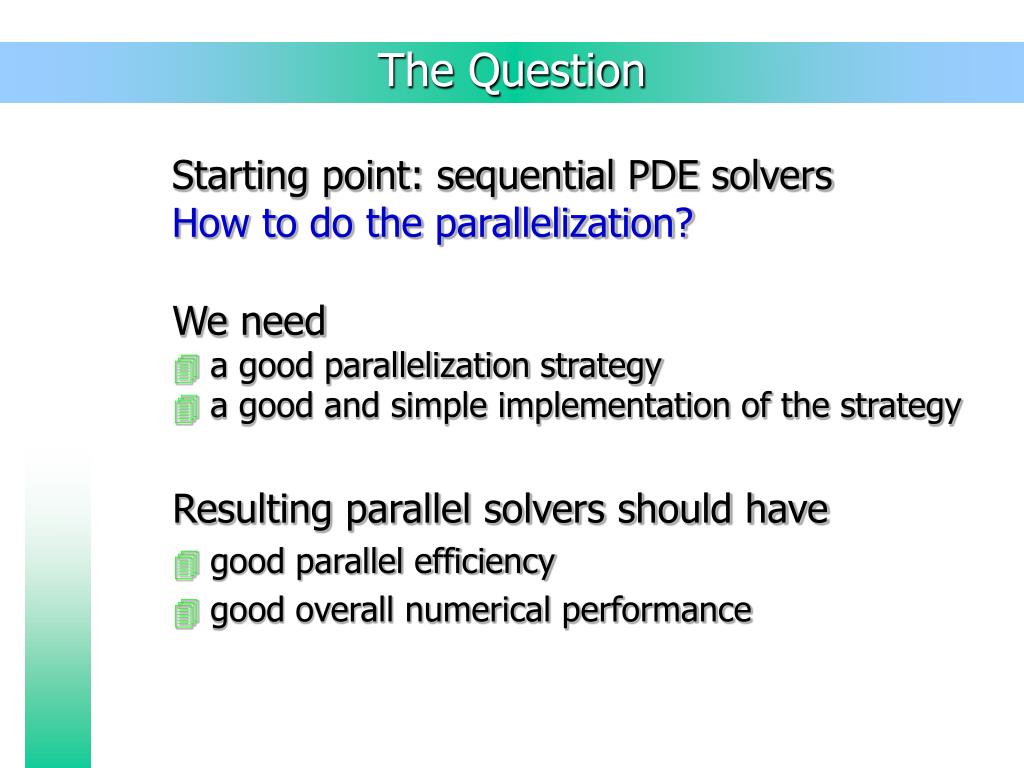 The Question

Starting point: sequential PDE solvers
How to do the parallelization?

We need
a good parallelization strategy
a good and simple implementation of the strategy

Resulting parallel solvers should have
good parallel efficiency
good overall numerical performance